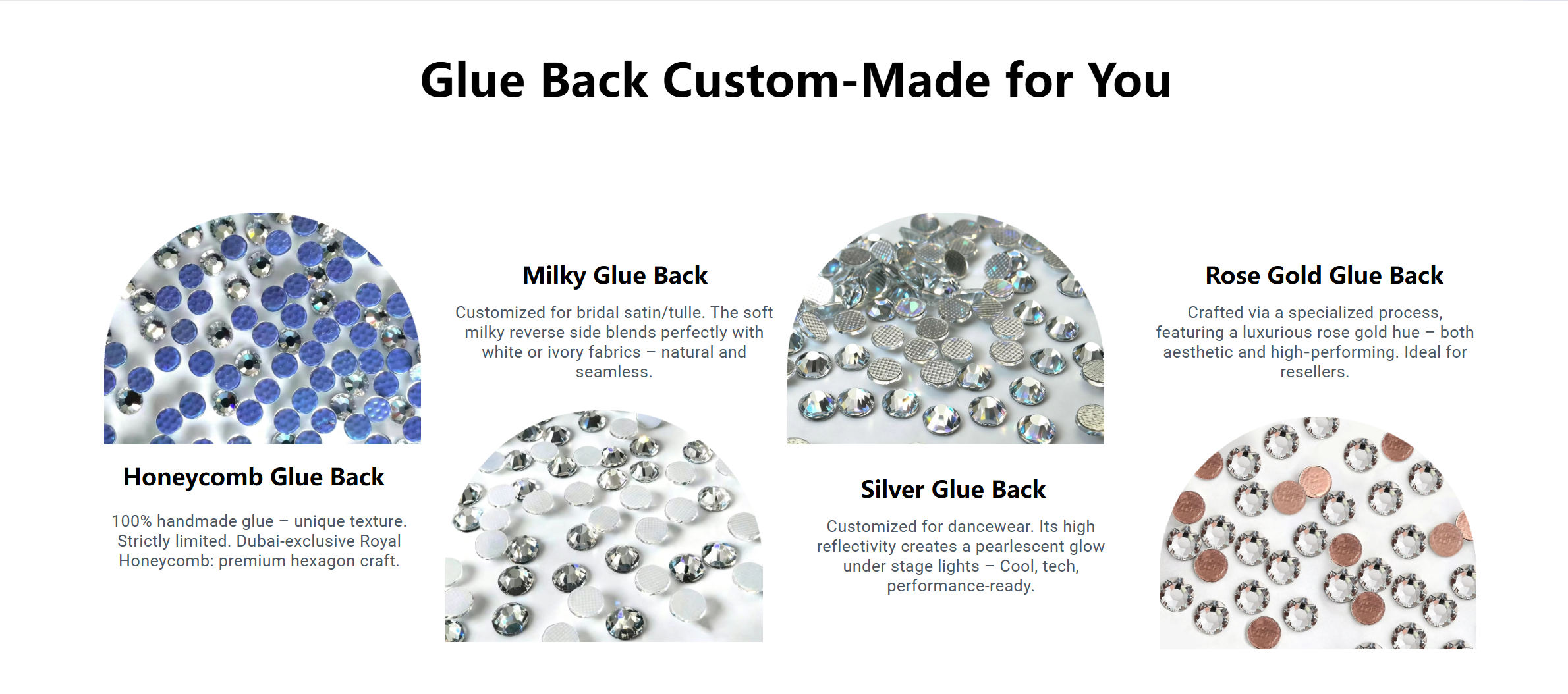 Glue Back Custom-Made for You

Honeycomb Glue Back

100% handmade glue – unique texture. Strictly limited. Dubai-exclusive Royal Honeycomb: premium hexagon craft.

Milky Glue Back

Customized for bridal satin/tulle. The soft milky reverse side blends perfectly with white or ivory fabrics – natural and seamless.

Silver Glue Back

Customized for dancewear. Its high reflectivity creates a pearlescent glow under stage lights – Cool, tech, performance-ready.

Rose Gold Glue Back

Crafted via a specialized process, featuring a luxurious rose gold hue – both aesthetic and high-performing. Ideal for resellers.